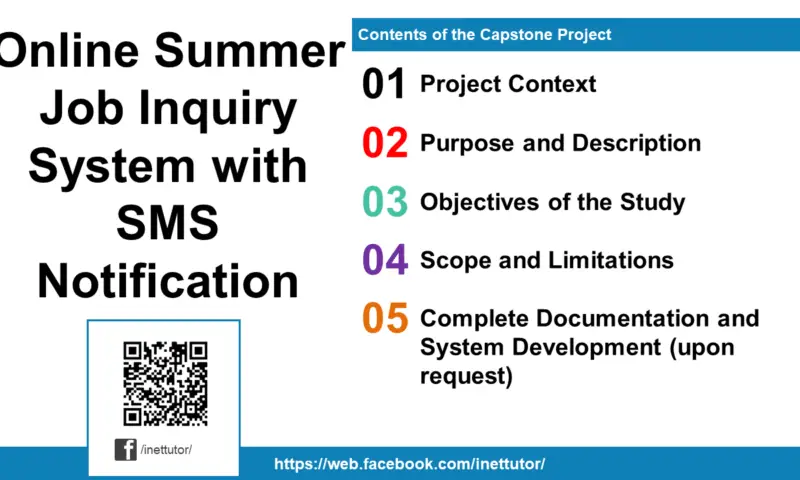 Online Summer Job Inquiry System with SMS Notification

/inettutor/

Contents of the Capstone Project

01 Project Context

02 Purpose and Description

03 Objectives of the Study

04 Scope and Limitations

05 Complete Documentation and System Development (upon request)

https://web.facebook.com/inettutor/